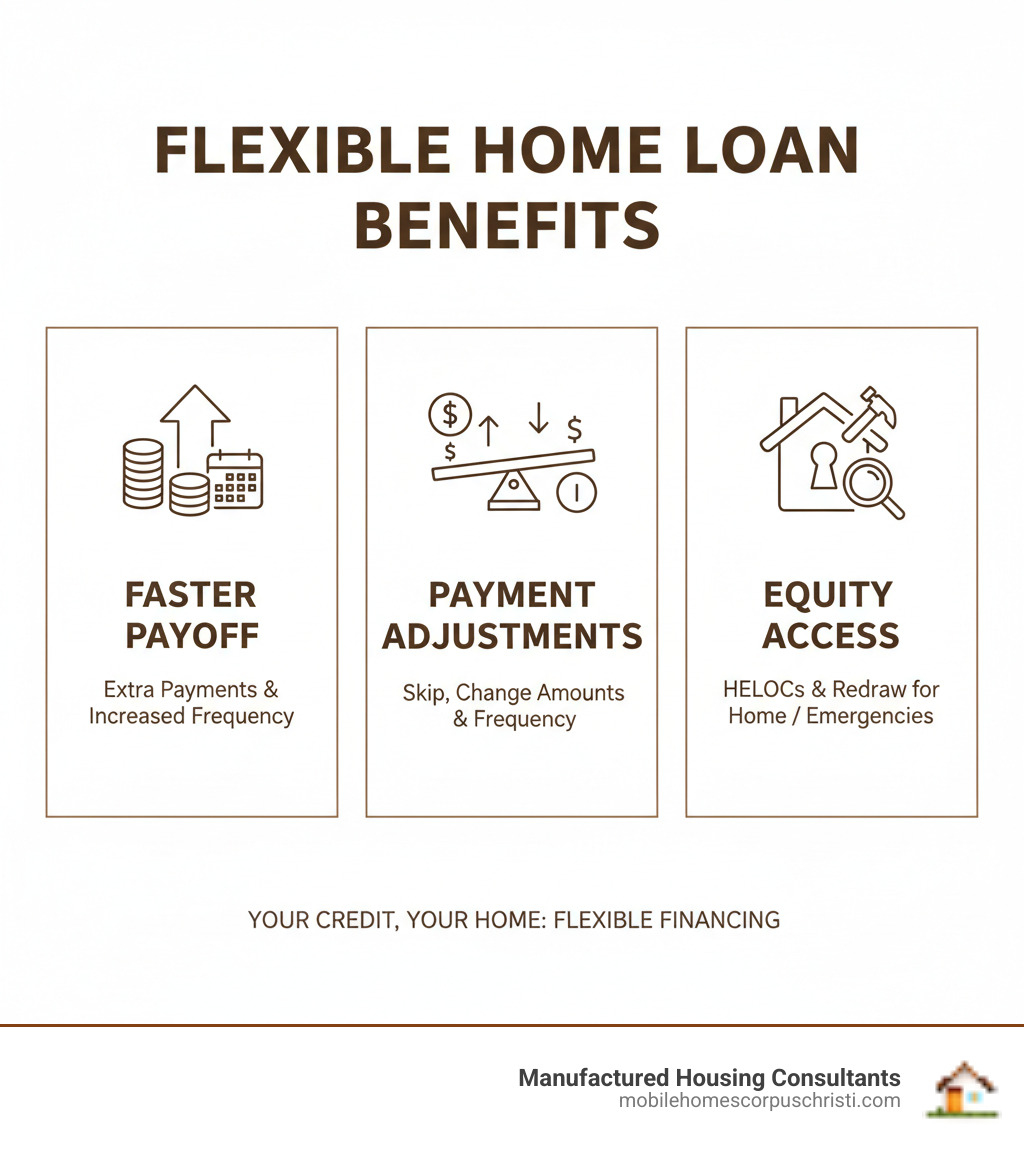 FLEXIBLE HOME LOAN BENEFITS

$ $ $

FASTER PAYOFF

Extra Payments & Increased Frequency

PAYMENT ADJUSTMENTS

Skip, Change Amounts & Frequency

EQUITY ACCESS

HELOCs & Redraw for Home / Emergencies

YOUR CREDIT, YOUR HOME: FLEXIBLE FINANCING

Manufactured Housing Consultants
mobilehomescorpuschristi.com